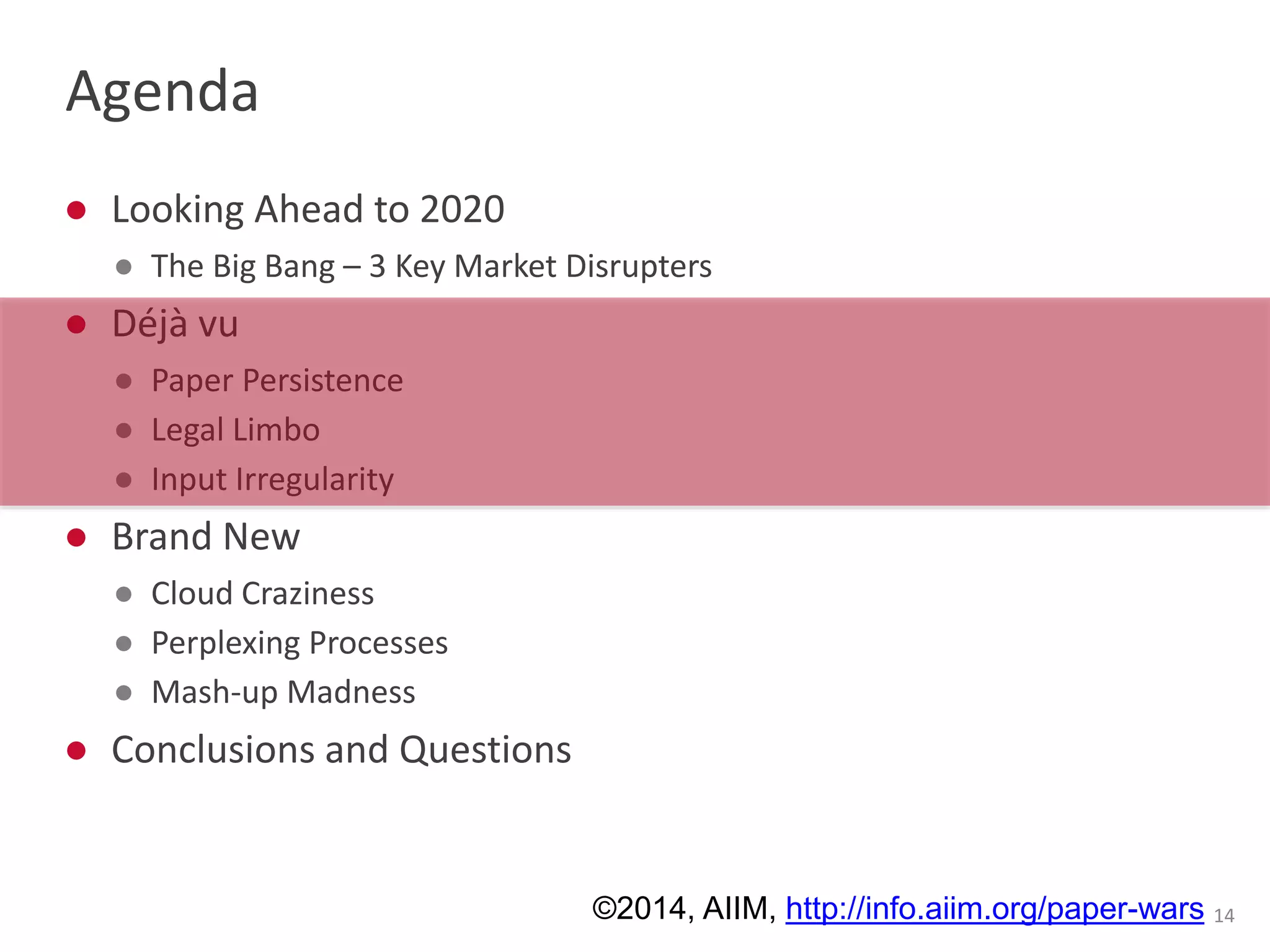 Agenda

- Looking Ahead to 2020
  - The Big Bang – 3 Key Market Disrupters
- Déjà vu
  - Paper Persistence
  - Legal Limbo
  - Input Irregularity
- Brand New
  - Cloud Craziness
  - Perplexing Processes
  - Mash-up Madness
- Conclusions and Questions

©2014, AIIM, http://info.aiim.org/paper-wars 14